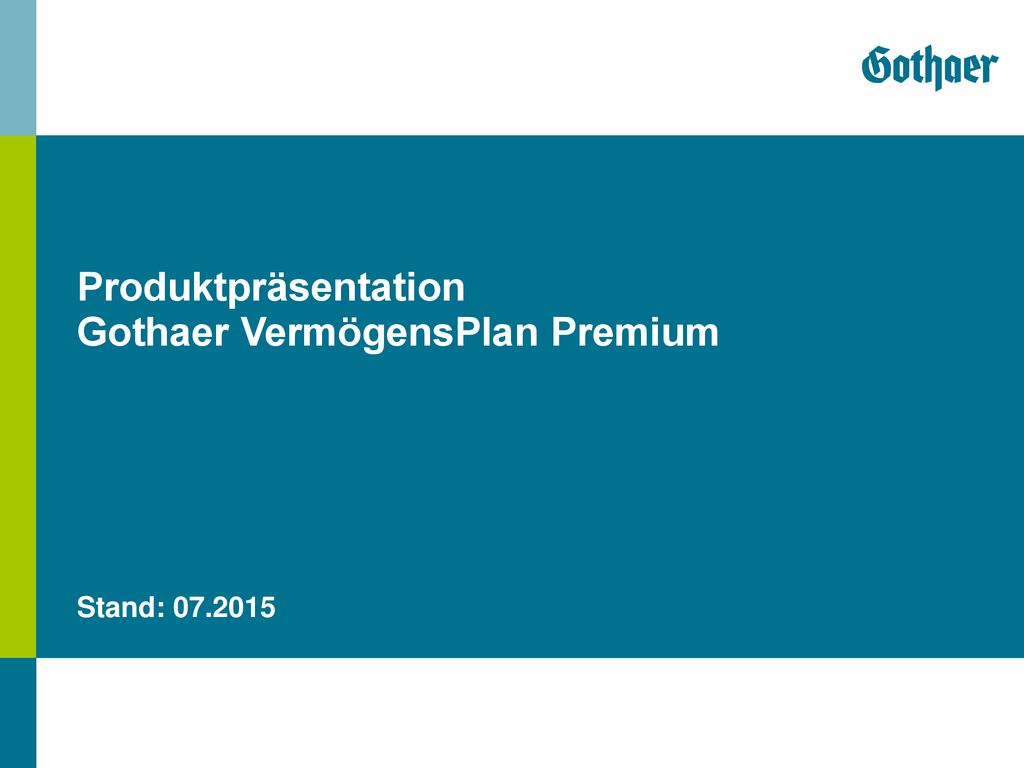 Gothaer

Produktpräsentation
Gothaer VermögensPlan Premium

Stand: 07.2015